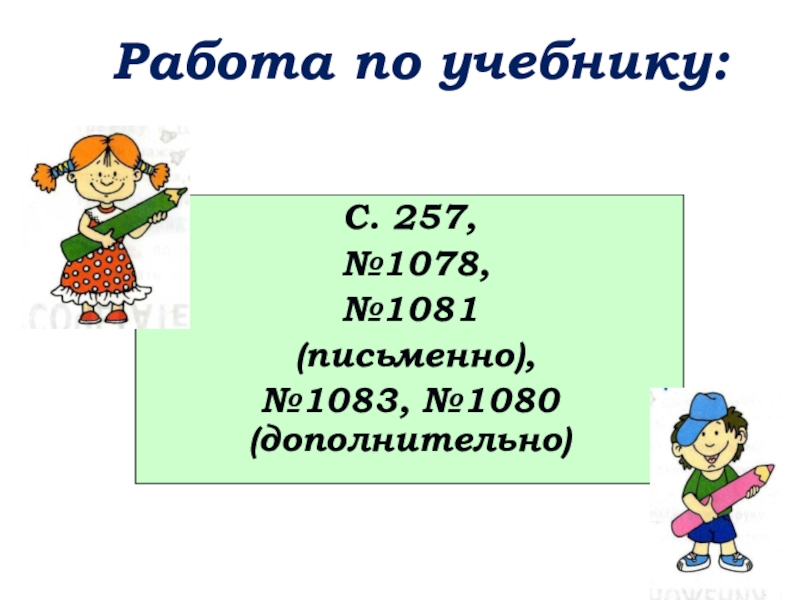 Работа по учебнику:

С. 257,
№1078,
№1081
(письменно),
№1083, №1080
(дополнительно)